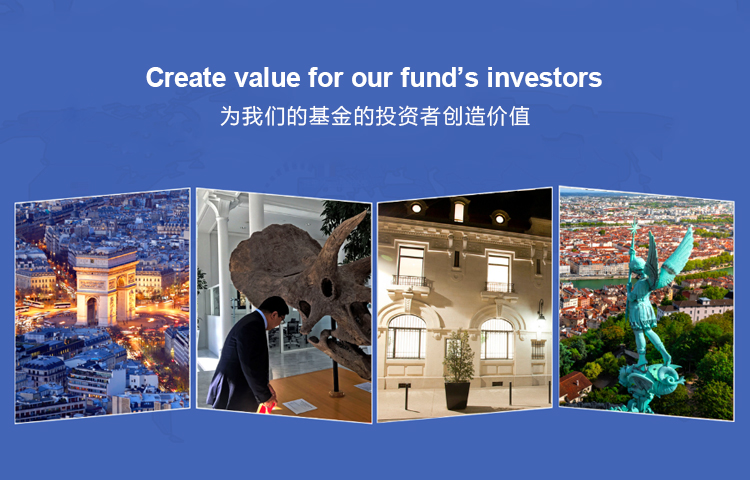 Create value for our fund’s investors
为我们的基金的投资者创造价值